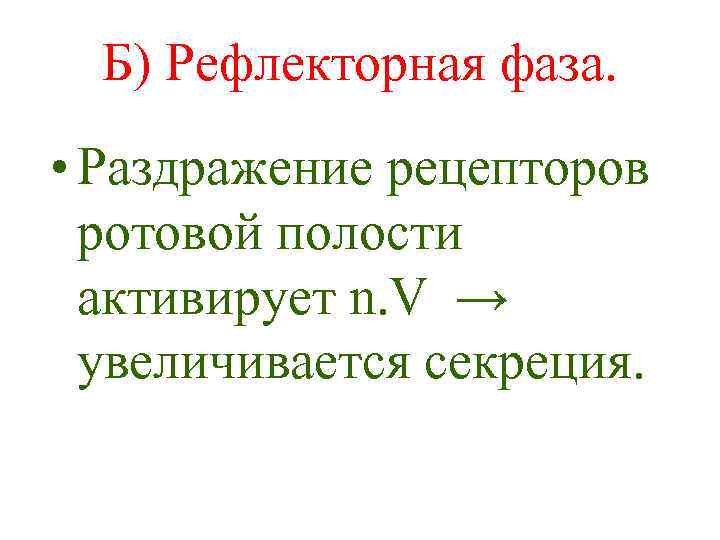 Б) Рефлекторная фаза.

• Раздражение рецепторов ротовой полости активирует n.V → увеличивается секреция.